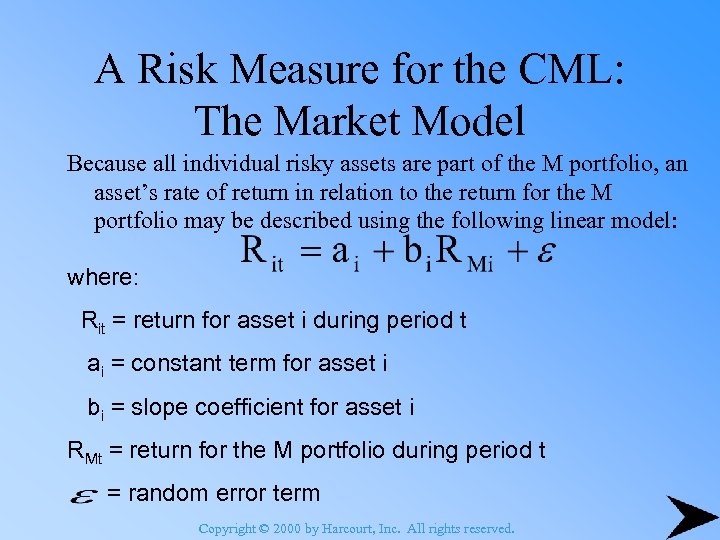 A Risk Measure for the CML: The Market Model

Because all individual risky assets are part of the M portfolio, an asset's rate of return in relation to the return for the M portfolio may be described using the following linear model:

$R_{it} = a_i + b_i R_{Mi} + \varepsilon$

where:

$R_{it}$ = return for asset i during period t

$a_i$ = constant term for asset i

$b_i$ = slope coefficient for asset i

$R_{Mt}$ = return for the M portfolio during period t

$\varepsilon$ = random error term

Copyright © 2000 by Harcourt, Inc. All rights reserved.